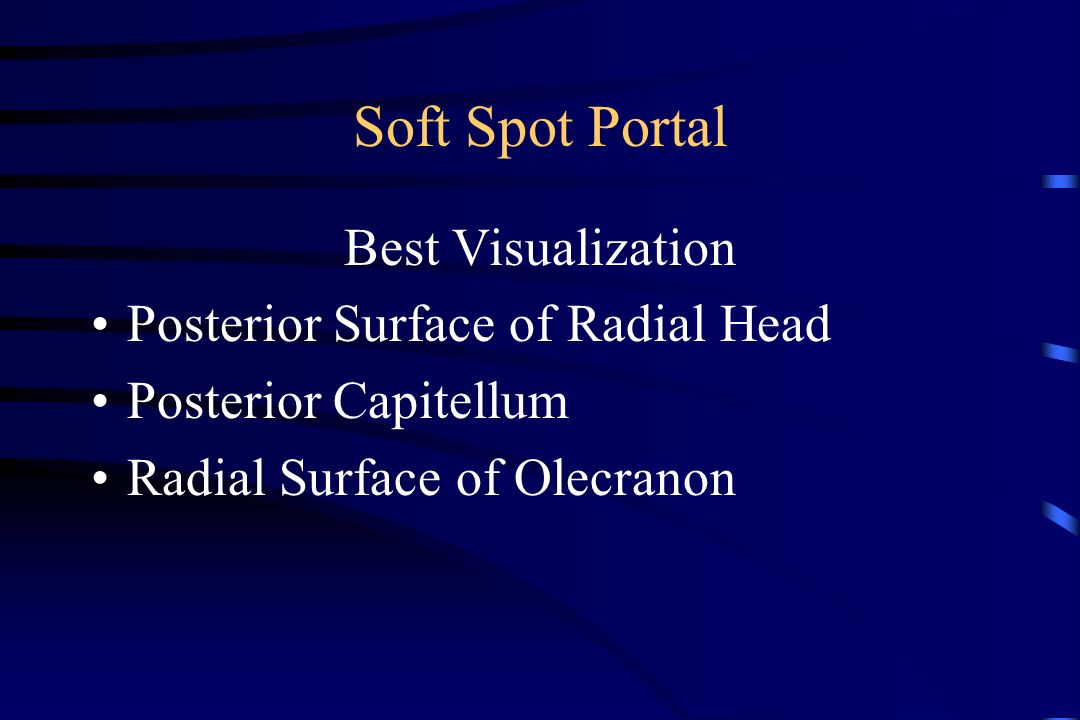 Soft Spot Portal

Best Visualization

• Posterior Surface of Radial Head
• Posterior Capitellum
• Radial Surface of Olecranon